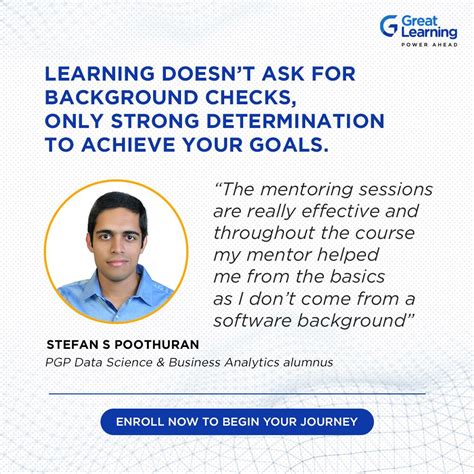 Great Learning
POWER AHEAD

LEARNING DOESN'T ASK FOR BACKGROUND CHECKS, ONLY STRONG DETERMINATION TO ACHIEVE YOUR GOALS.

"The mentoring sessions are really effective and throughout the course my mentor helped me from the basics as I don't come from a software background"

STEFAN S POOTHURAN
PGP Data Science & Business Analytics alumnus

ENROLL NOW TO BEGIN YOUR JOURNEY